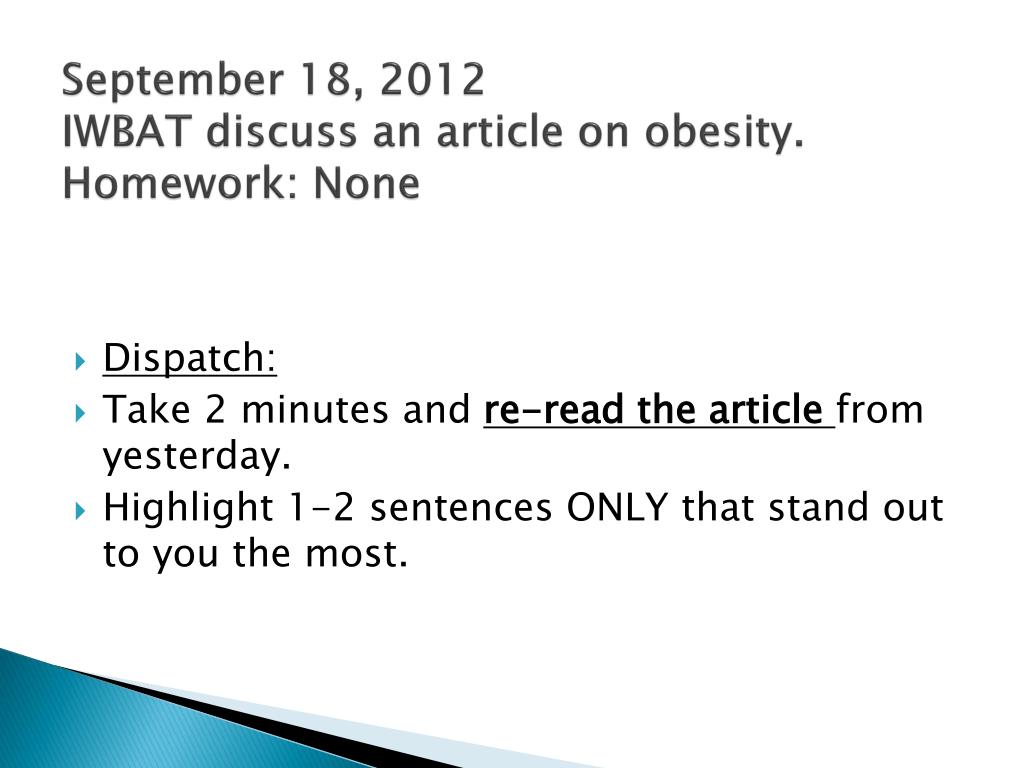 September 18, 2012
IWBAT discuss an article on obesity.
Homework: None

Dispatch:
Take 2 minutes and re-read the article from yesterday.
Highlight 1-2 sentences ONLY that stand out to you the most.